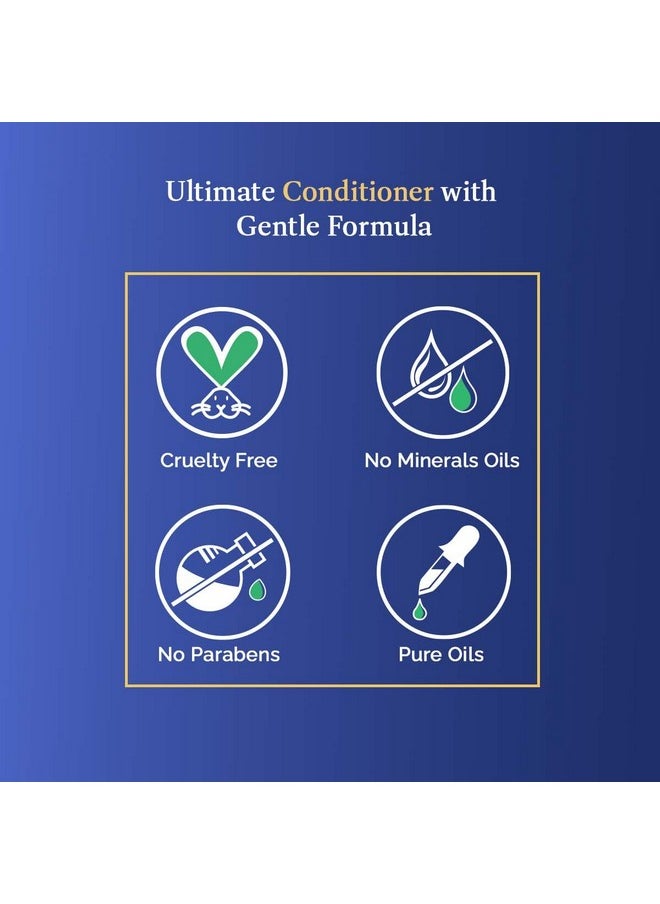 Ultimate Conditioner with Gentle Formula

Cruelty Free

No Minerals Oils

No Parabens

Pure Oils